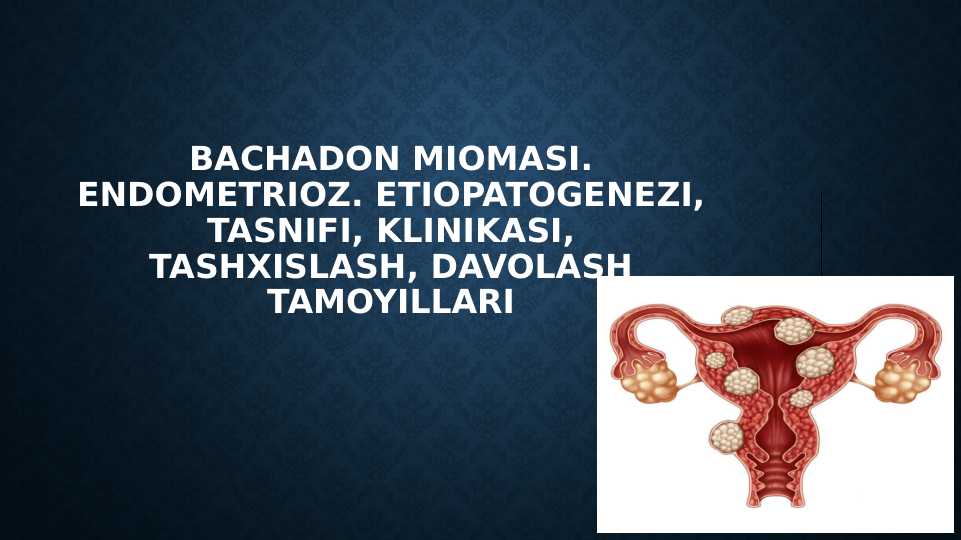 BACHADON MIOMASI. ENDOMETRIOZ. ETIOPATOGENEZI, TASNIFI, KLINIKASI, TASHXISLASH, DAVOLASH TAMOYILLARI